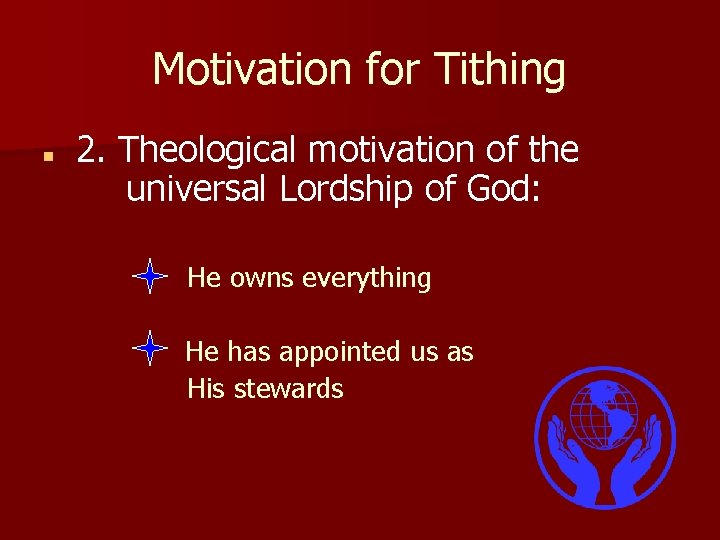 Motivation for Tithing

2. Theological motivation of the universal Lordship of God:

He owns everything

He has appointed us as His stewards